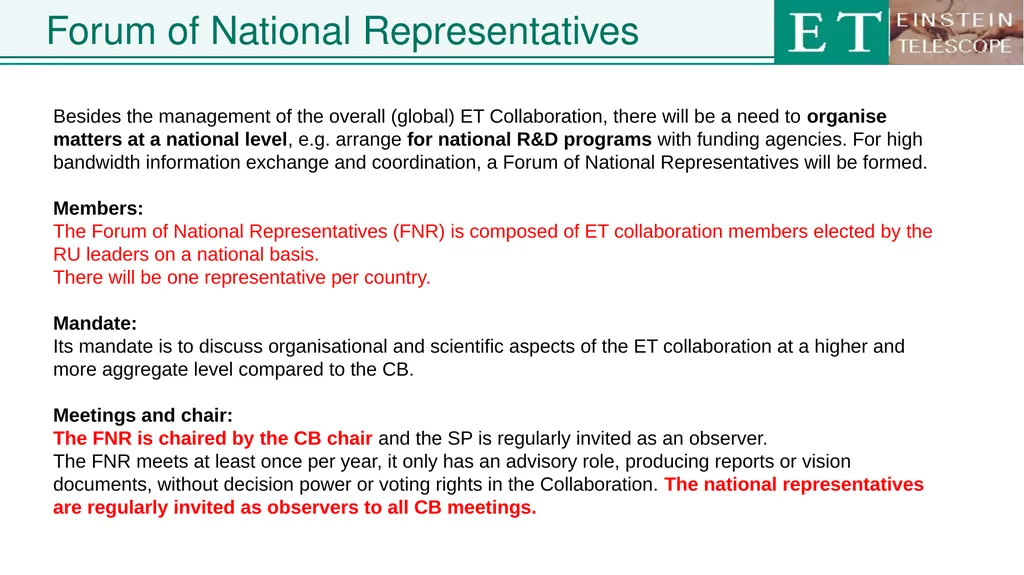 Forum of National Representatives

ET EINSTEIN TELESCOPE

Besides the management of the overall (global) ET Collaboration, there will be a need to organise matters at a national level, e.g. arrange for national R&D programs with funding agencies. For high bandwidth information exchange and coordination, a Forum of National Representatives will be formed.

Members:
The Forum of National Representatives (FNR) is composed of ET collaboration members elected by the RU leaders on a national basis.
There will be one representative per country.

Mandate:
Its mandate is to discuss organisational and scientific aspects of the ET collaboration at a higher and more aggregate level compared to the CB.

Meetings and chair:
The FNR is chaired by the CB chair and the SP is regularly invited as an observer.
The FNR meets at least once per year, it only has an advisory role, producing reports or vision documents, without decision power or voting rights in the Collaboration. The national representatives are regularly invited as observers to all CB meetings.